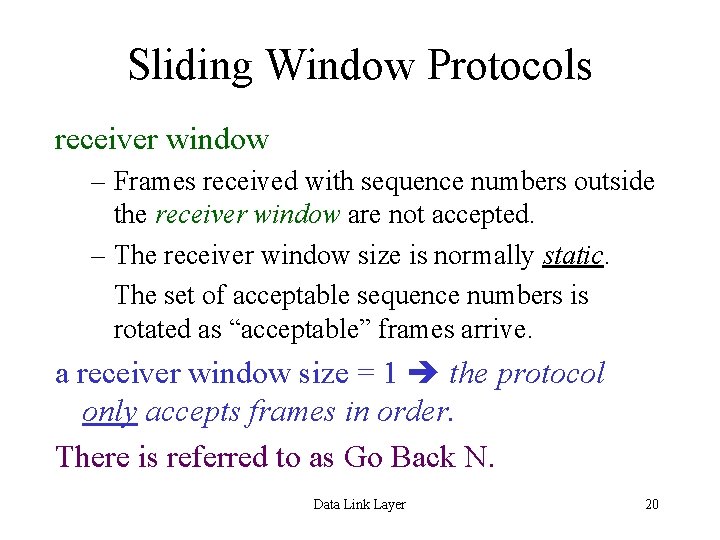 Sliding Window Protocols

receiver window

– Frames received with sequence numbers outside the receiver window are not accepted.

– The receiver window size is normally static.

The set of acceptable sequence numbers is rotated as “acceptable” frames arrive.

a receiver window size = 1 ➔ the protocol only accepts frames in order.

There is referred to as Go Back N.

Data Link Layer

20